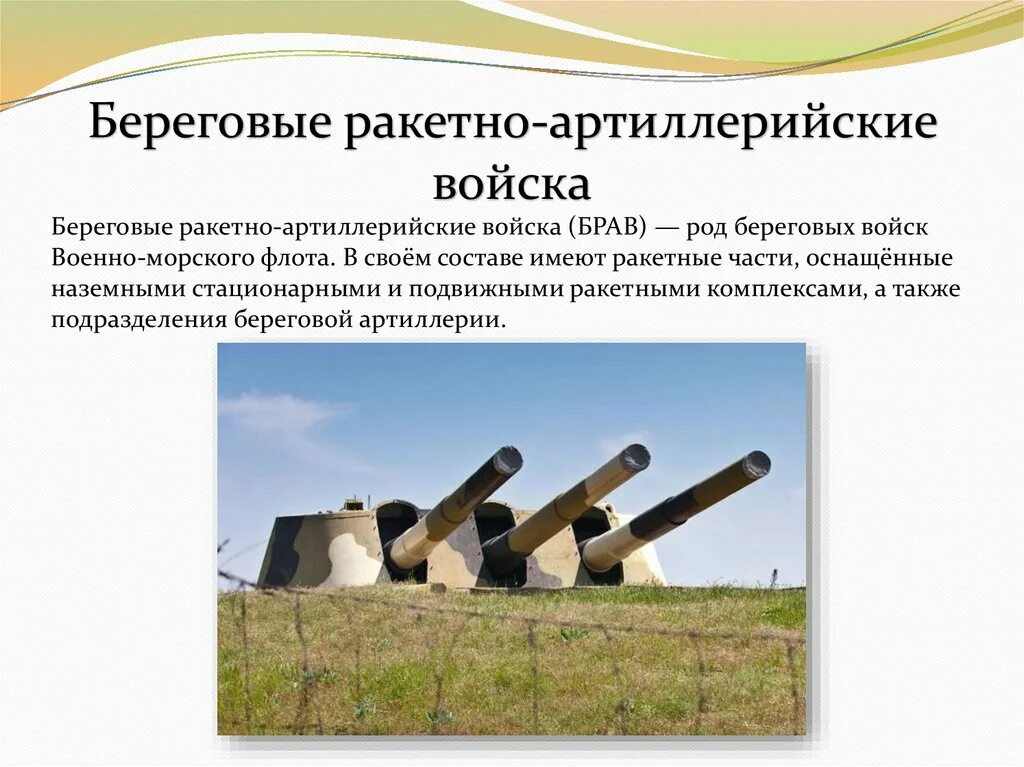 Береговые ракетно-артиллерийские войска

Береговые ракетно-артиллерийские войска (БРАВ) — род береговых войск Военно-морского флота. В своём составе имеют ракетные части, оснащённые наземными стационарными и подвижными ракетными комплексами, а также подразделения береговой артиллерии.